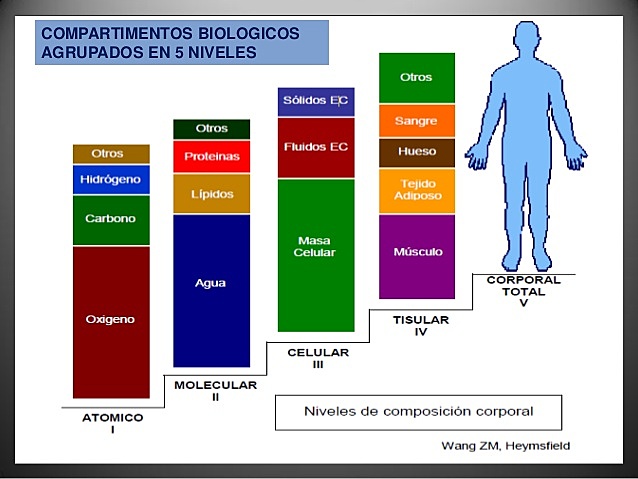 COMPARTIMENTOS BIOLOGICOS AGRUPADOS EN 5 NIVELES

Otros
Hidrógeno
Carbono
Oxigeno

ATOMICO
I

Otros
Proteinas
Lípidos
Agua

MOLECULAR
II

Sólidos EC
Fluidos EC
Masa Celular

CELULAR
III

Otros
Sangre
Hueso
Tejido Adiposo
Músculo

TISULAR
IV

CORPORAL TOTAL
V

Niveles de composición corporal

Wang ZM, Heymsfield